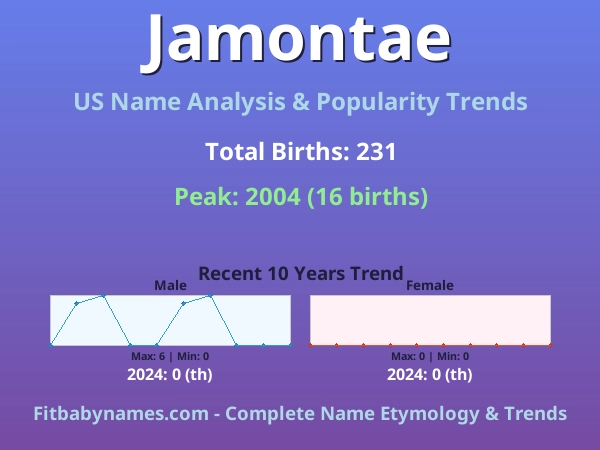 Jamontae

US Name Analysis & Popularity Trends

Total Births: 231

Peak: 2004 (16 births)

Recent 10 Years Trend

Male

Max: 6 | Min: 0

2024: 0 (th)

Female

Max: 0 | Min: 0

2024: 0 (th)

Fitbabynames.com - Complete Name Etymology & Trends